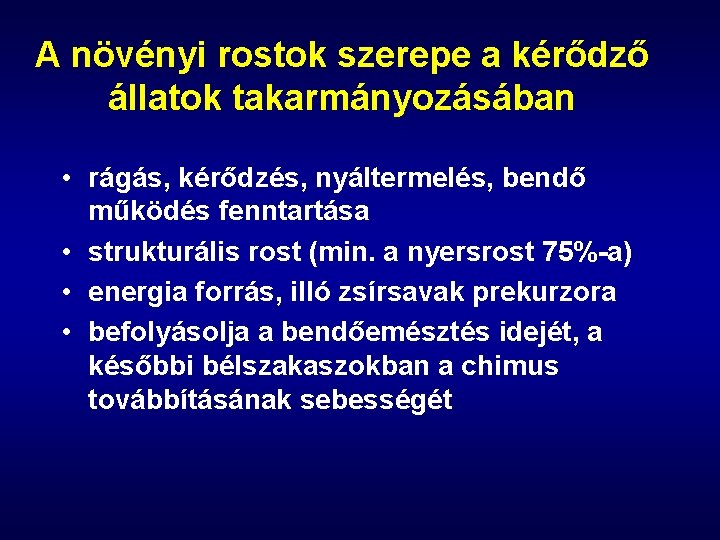 A növényi rostok szerepe a kérődző állatok takarmányozásában

• rágás, kérődzés, nyáltermelés, bendő működés fenntartása
• strukturális rost (min. a nyersrost 75%-a)
• energia forrás, illó zsírsavak prekurzora
• befolyásolja a bendőemésztés idejét, a későbbi bélszakaszokban a chimus továbbításának sebességét